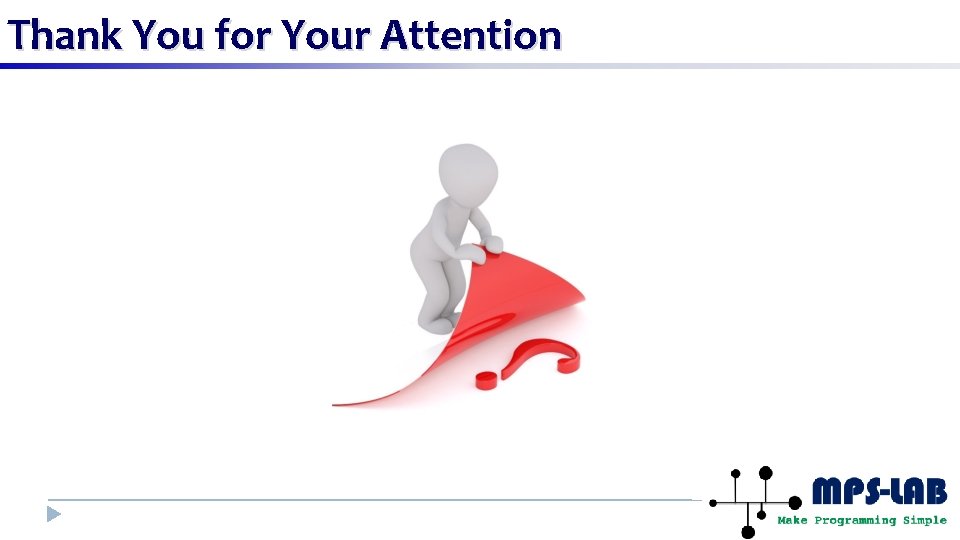 Thank You for Your Attention

MPS-LAB
Make Programming Simple